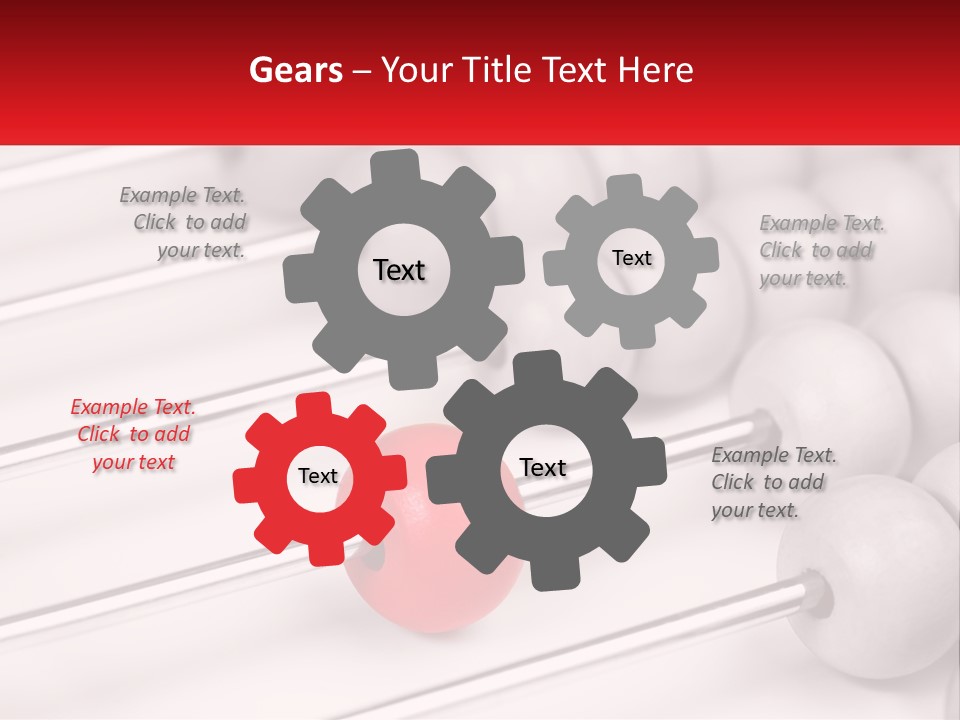 Gears – Your Title Text Here

Example Text. Click to add your text.

Text

Text

Example Text. Click to add your text.

Example Text. Click to add your text

Text

Text

Example Text. Click to add your text.